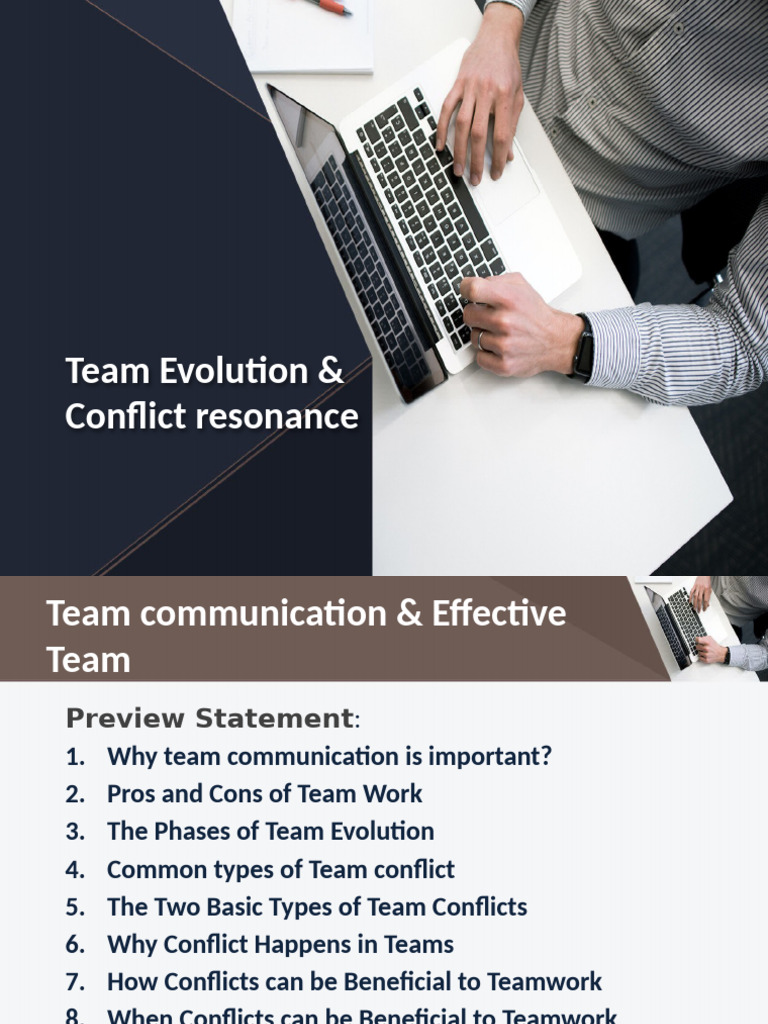 Team Evolution & Conflict resonance

Team communication & Effective Team

Preview Statement:

1. Why team communication is important?
2. Pros and Cons of Team Work
3. The Phases of Team Evolution
4. Common types of Team conflict
5. The Two Basic Types of Team Conflicts
6. Why Conflict Happens in Teams
7. How Conflicts can be Beneficial to Teamwork
8. When Conflicts can be Beneficial to Teamwork